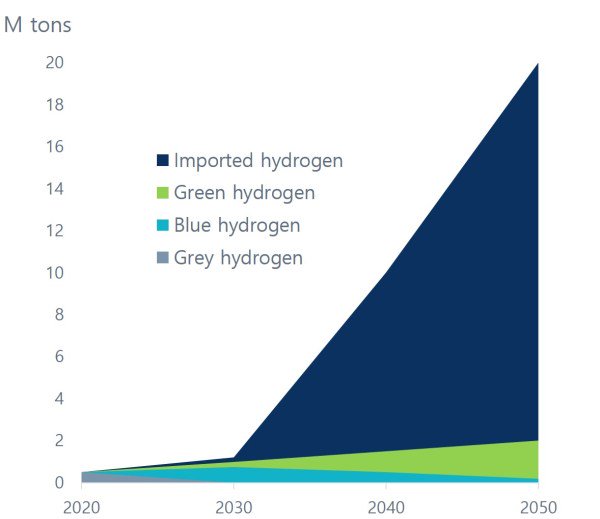 M tons

20
18
16
14
12
10
8
6
4
2
0

Imported hydrogen
Green hydrogen
Blue hydrogen
Grey hydrogen

2020
2030
2040
2050